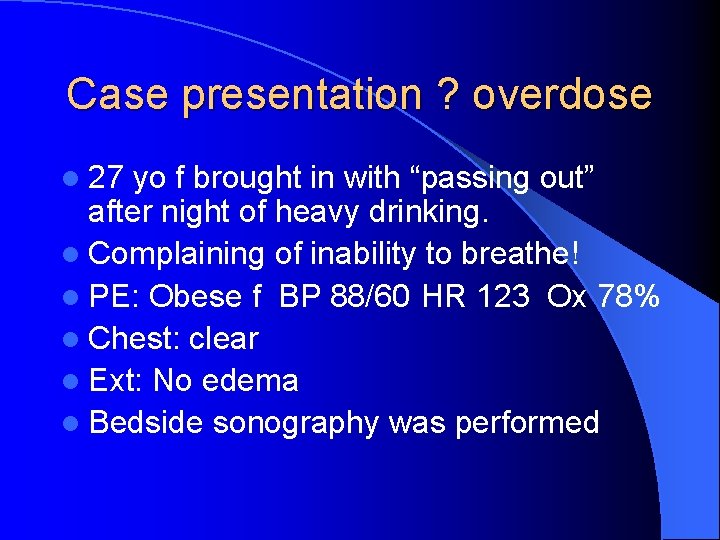 Case presentation ? overdose

- 27 yo f brought in with “passing out” after night of heavy drinking.
- Complaining of inability to breathe!
- PE: Obese f BP 88/60 HR 123 Ox 78%
- Chest: clear
- Ext: No edema
- Bedside sonography was performed